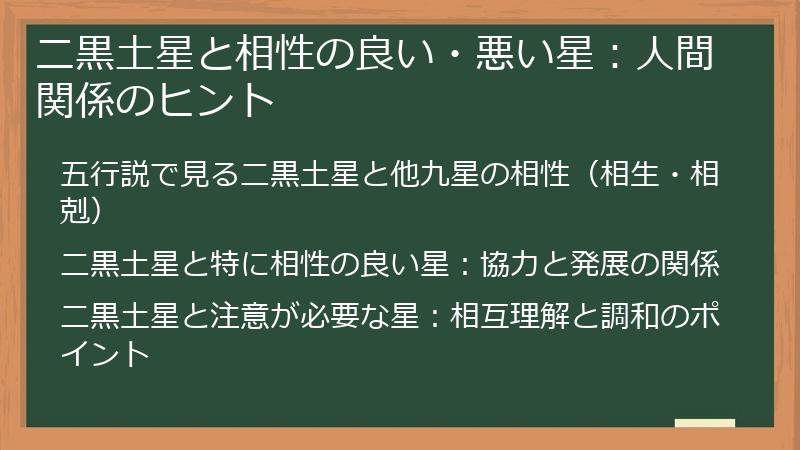 二黒土星と相性の良い・悪い星：人間関係のヒント

五行説で見る二黒土星と他九星の相性（相生・相剋）

二黒土星と特に相性の良い星：協力と発展の関係

二黒土星と注意が必要な星：相互理解と調和のポイント